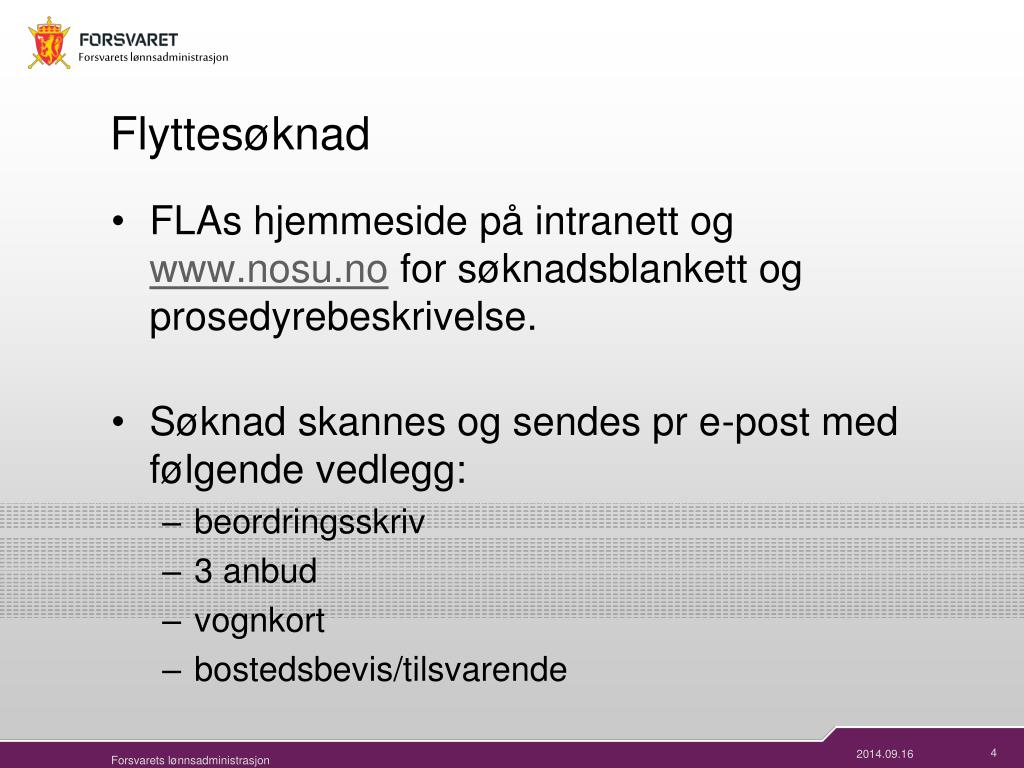 FORSVARET
Forsvarets lønnsadministrasjon

Flyttesøknad

• FLAs hjemmeside på intranett og www.nosu.no for søknadsblankett og prosedyrebeskrivelse.

• Søknad skannes og sendes pr e-post med følgende vedlegg:
– beordringsskriv
– 3 anbud
– vognkort
– bostedsbevis/tilsvarende

Forsvarets lønnsadministrasjon
2014.09.16
4